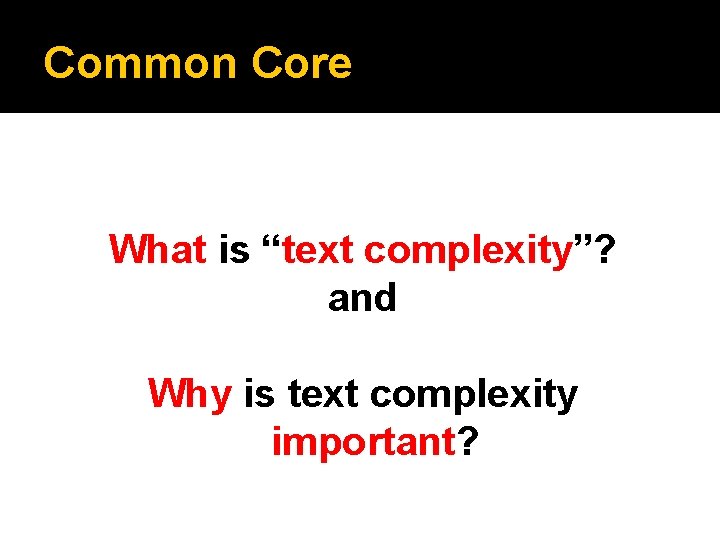 Common Core

What is “text complexity”?
and

Why is text complexity important?